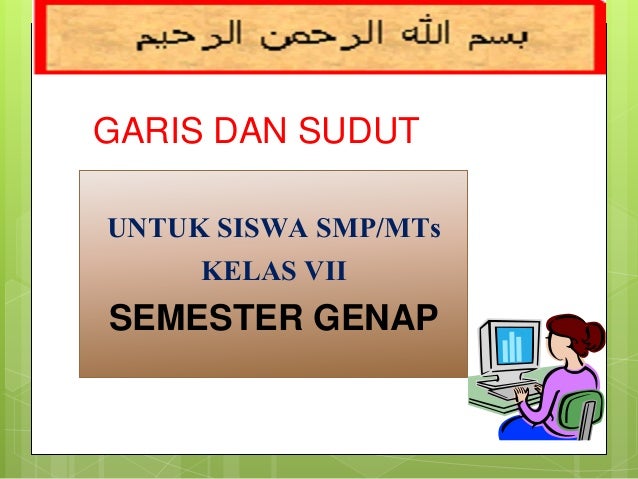 بسم الله الرحمن الرحيم

GARIS DAN SUDUT

UNTUK SISWA SMP/MTs
KELAS VII
SEMESTER GENAP